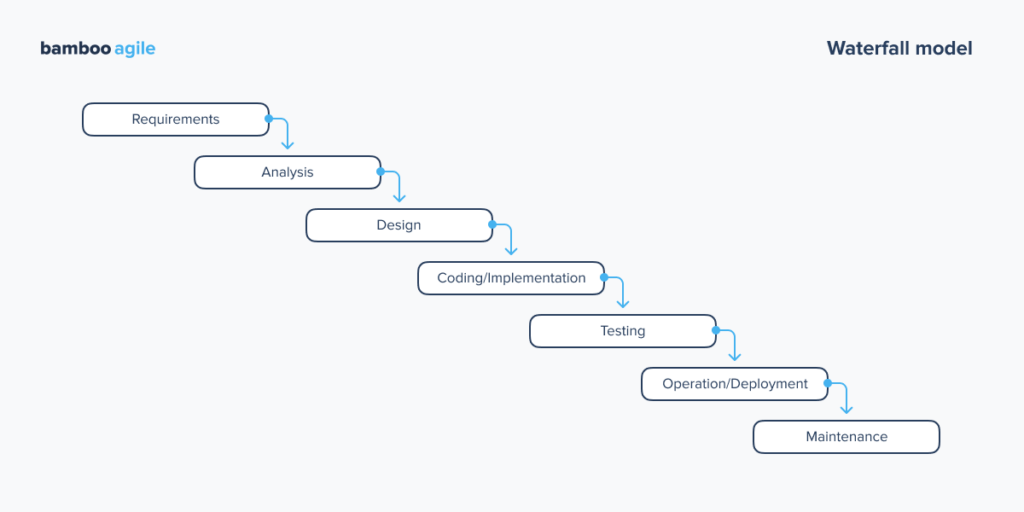 bamboo agile

Waterfall model

Requirements

Analysis

Design

Coding/Implementation

Testing

Operation/Deployment

Maintenance